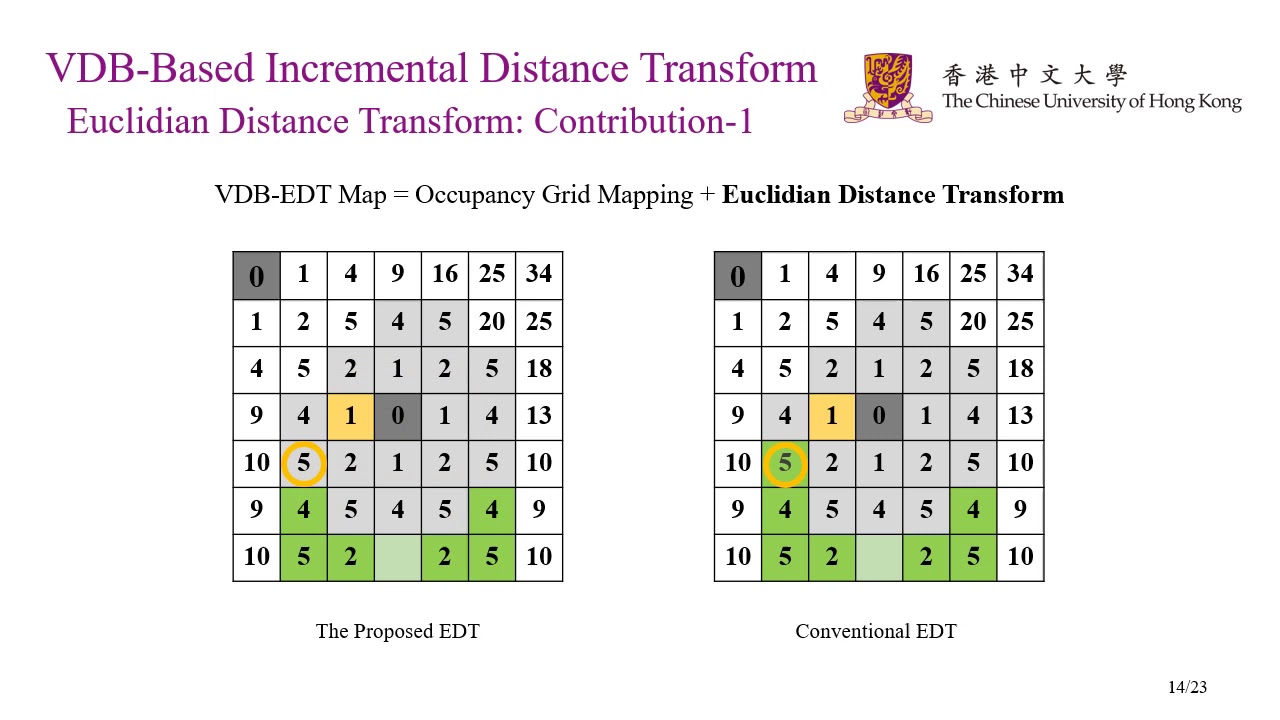 VDB-Based Incremental Distance Transform
Euclidian Distance Transform: Contribution-1

香港中文大學
The Chinese University of Hong Kong

VDB-EDT Map = Occupancy Grid Mapping + **Euclidian Distance Transform**

| 0 | 1 | 4 | 9 | 16 | 25 | 34 |
|---|---|---|---|---|---|---|
| 1 | 2 | 5 | 4 | 5 | 20 | 25 |
| 4 | 5 | 2 | 1 | 2 | 5 | 18 |
| 9 | 4 | 1 | 0 | 1 | 4 | 13 |
| 10 | 5 | 2 | 1 | 2 | 5 | 10 |
| 9 | 4 | 5 | 4 | 5 | 4 | 9 |
| 10 | 5 | 2 |  | 2 | 5 | 10 |

The Proposed EDT

| 0 | 1 | 4 | 9 | 16 | 25 | 34 |
|---|---|---|---|---|---|---|
| 1 | 2 | 5 | 4 | 5 | 20 | 25 |
| 4 | 5 | 2 | 1 | 2 | 5 | 18 |
| 9 | 4 | 1 | 0 | 1 | 4 | 13 |
| 10 | 5 | 2 | 1 | 2 | 5 | 10 |
| 9 | 4 | 5 | 4 | 5 | 4 | 9 |
| 10 | 5 | 2 |  | 2 | 5 | 10 |

Conventional EDT

14/23